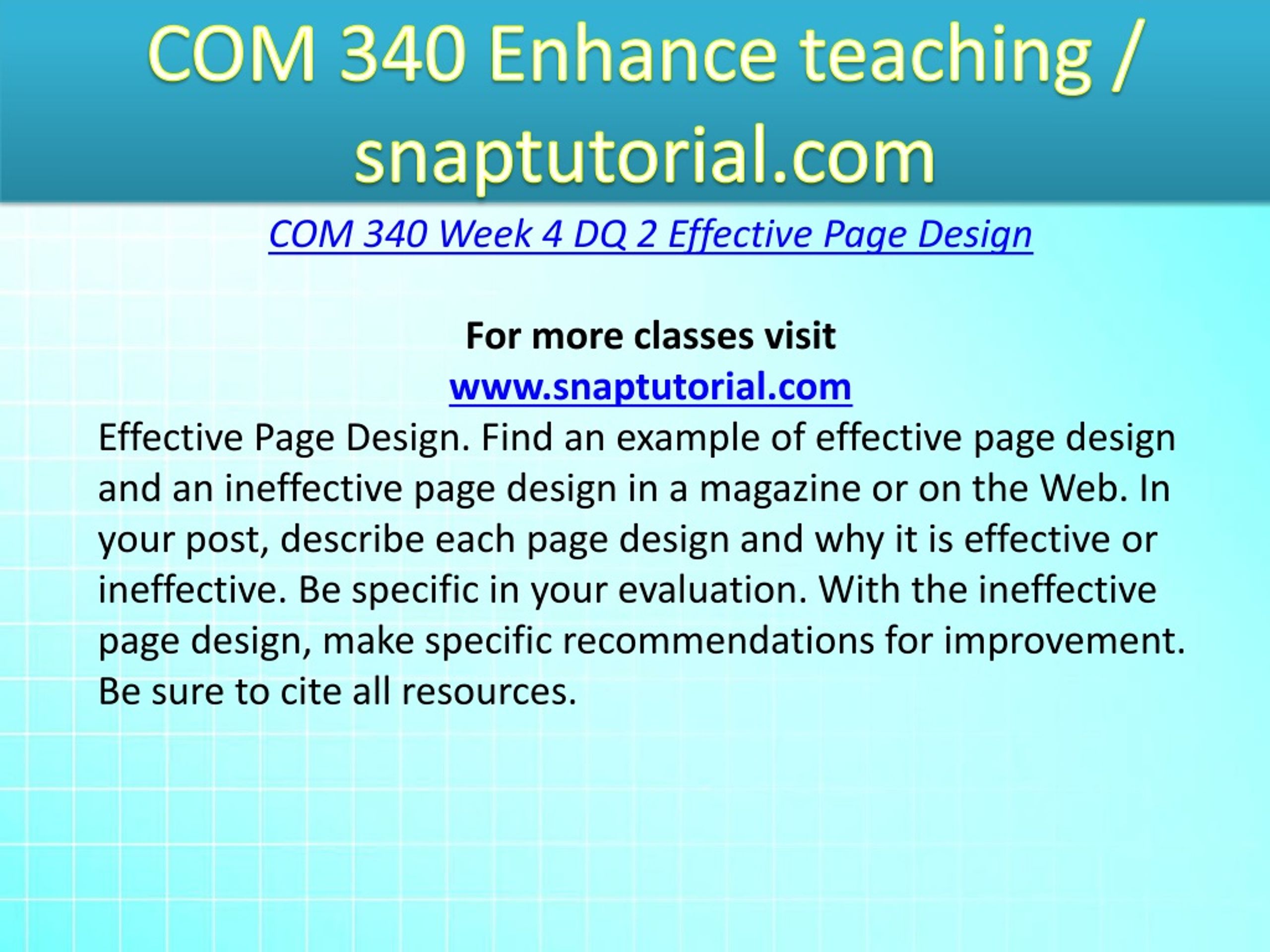 COM 340 Enhance teaching / snaptutorial.com

COM 340 Week 4 DQ 2 Effective Page Design

For more classes visit
www.snaptutorial.com

Effective Page Design. Find an example of effective page design and an ineffective page design in a magazine or on the Web. In your post, describe each page design and why it is effective or ineffective. Be specific in your evaluation. With the ineffective page design, make specific recommendations for improvement. Be sure to cite all resources.